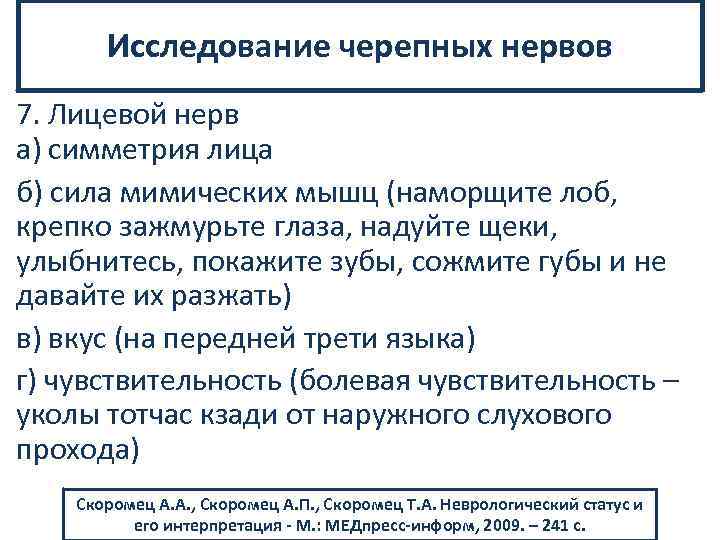 Исследование черепных нервов

7. Лицевой нерв
а) симметрия лица

б) сила мимических мышц (наморщите лоб, крепко зажмурьте глаза, надуйте щеки, улыбнитесь, покажите зубы, сожмите губы и не давайте их разжать)

в) вкус (на передней трети языка)

г) чувствительность (болевая чувствительность – уколы тотчас кзади от наружного слухового прохода)

Скоромец А.А., Скоромец А.П., Скоромец Т.А. Неврологический статус и его интерпретация - М.: МЕДпресс-информ, 2009. – 241 с.